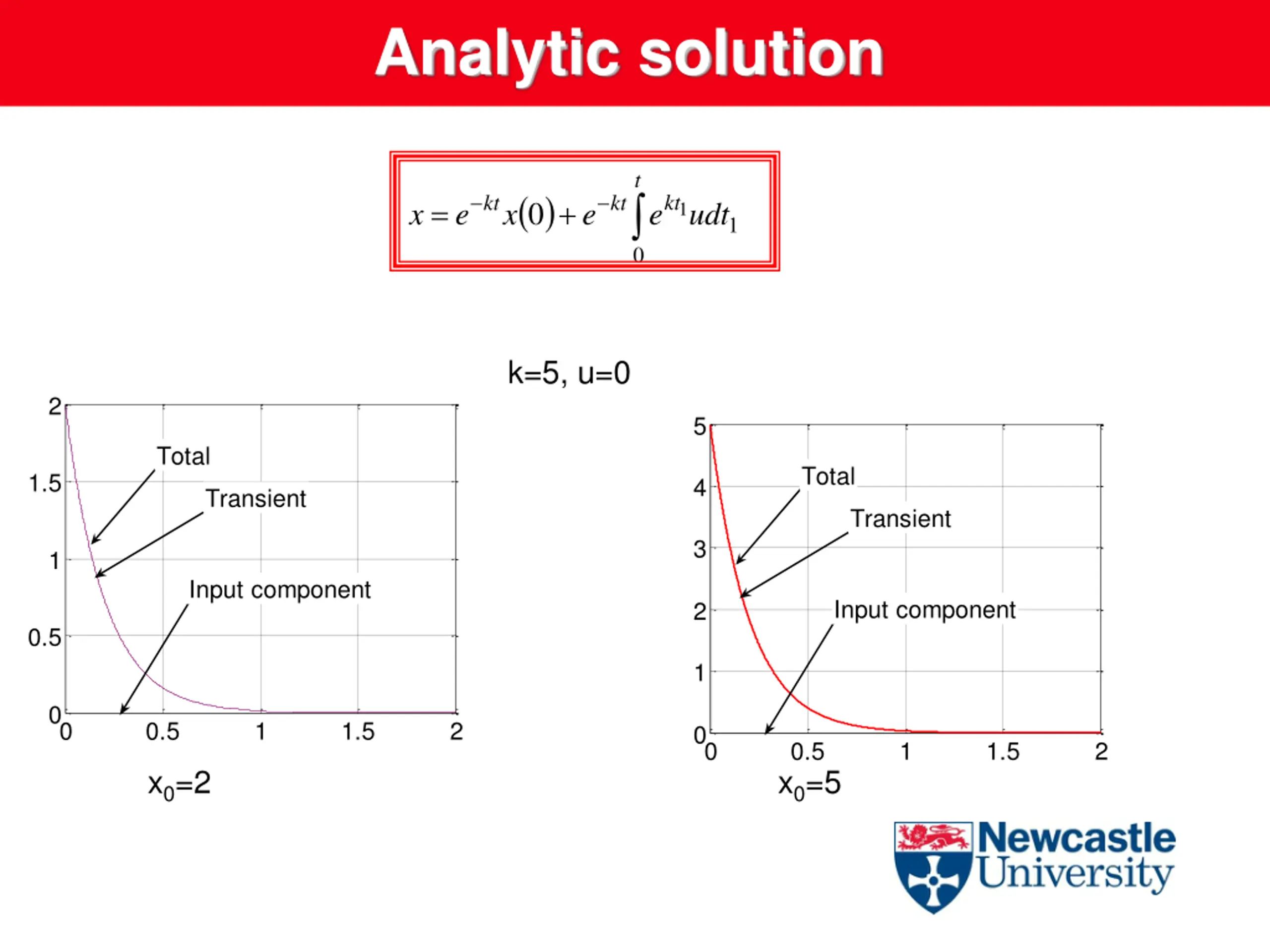 Analytic solution

$x = e^{-kt}x(0) + e^{-kt}\int_0^t e^{kt_1}u\,dt_1$

k=5, u=0

2
1.5
1
0.5
0
0
0.5
1
1.5
2
Total
Transient
Input component

$x_0$=2

5
4
3
2
1
0
0
0.5
1
1.5
2
Total
Transient
Input component

$x_0$=5

Newcastle University